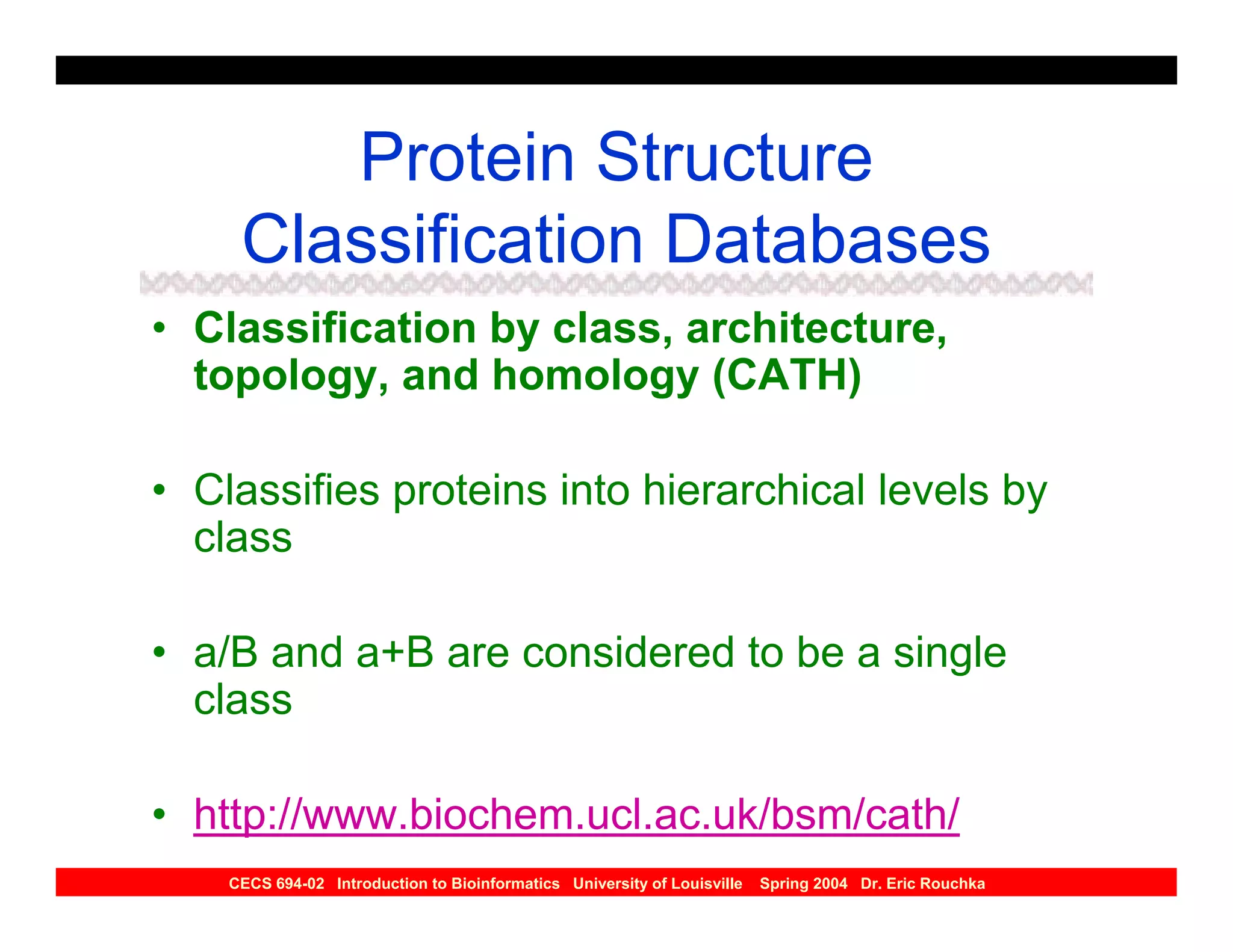 Protein Structure Classification Databases

• Classification by class, architecture, topology, and homology (CATH)

• Classifies proteins into hierarchical levels by class

• a/B and a+B are considered to be a single class

• http://www.biochem.ucl.ac.uk/bsm/cath/

CECS 694-02 Introduction to Bioinformatics University of Louisville Spring 2004 Dr. Eric Rouchka